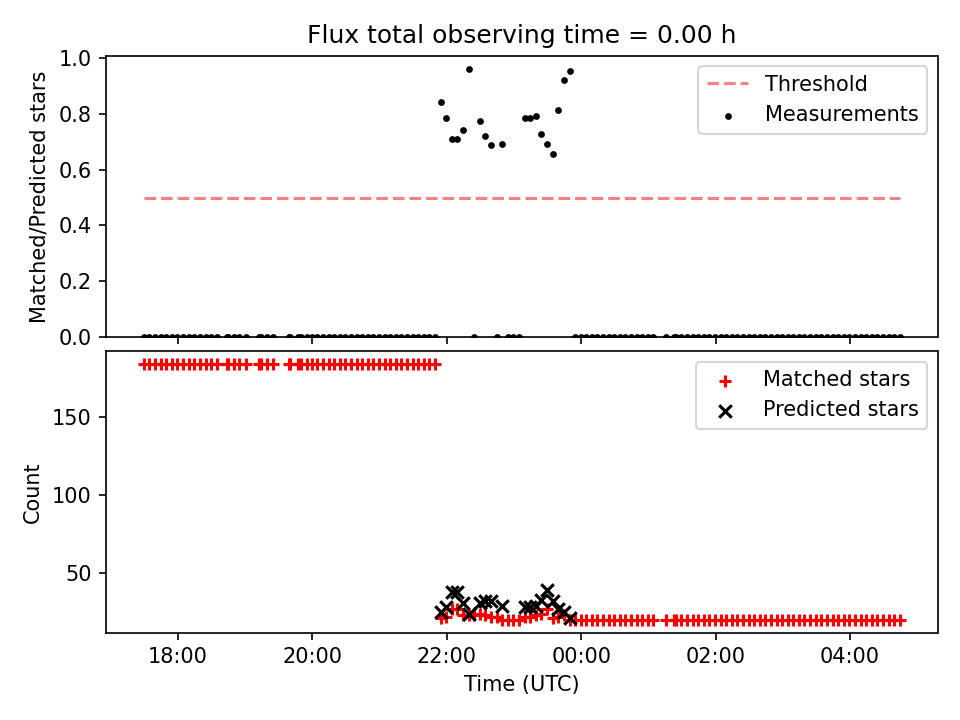 Flux total observing time = 0.00 h

Matched/Predicted stars

1.0
0.8
0.6
0.4
0.2
0.0

Threshold
Measurements

Count

150
100
50

Matched stars
Predicted stars

18:00
20:00
22:00
00:00
02:00
04:00

Time (UTC)